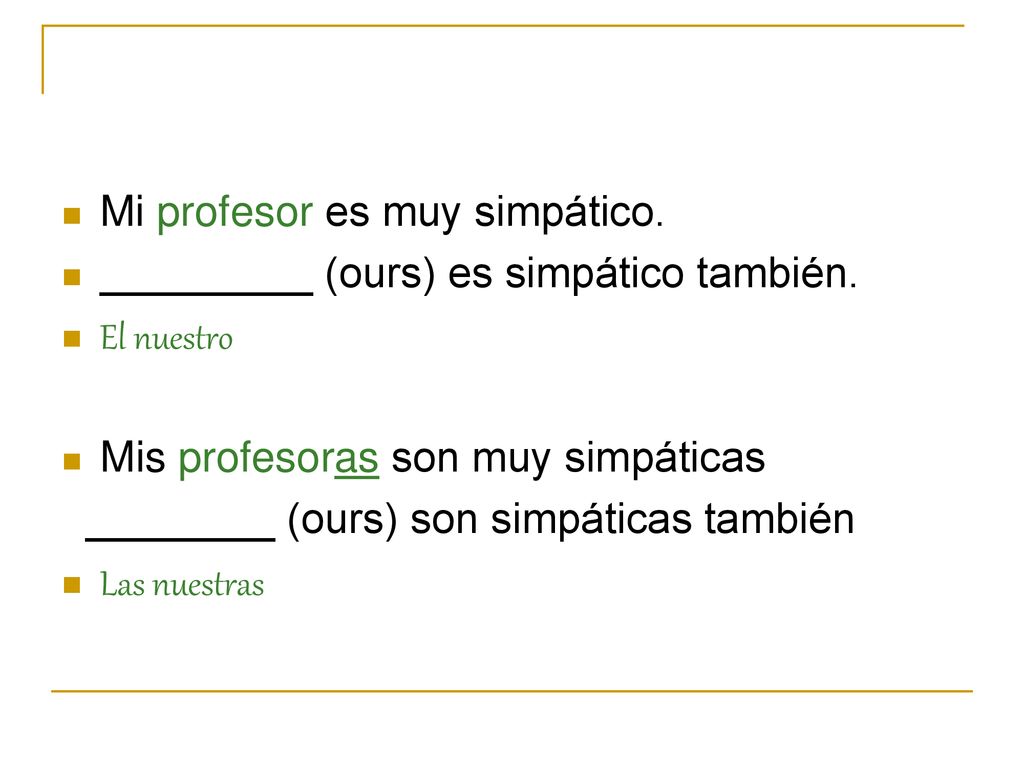 Mi profesor es muy simpático.

_________ (ours) es simpático también.

El nuestro

Mis profesoras son muy simpáticas

________ (ours) son simpáticas también

Las nuestras